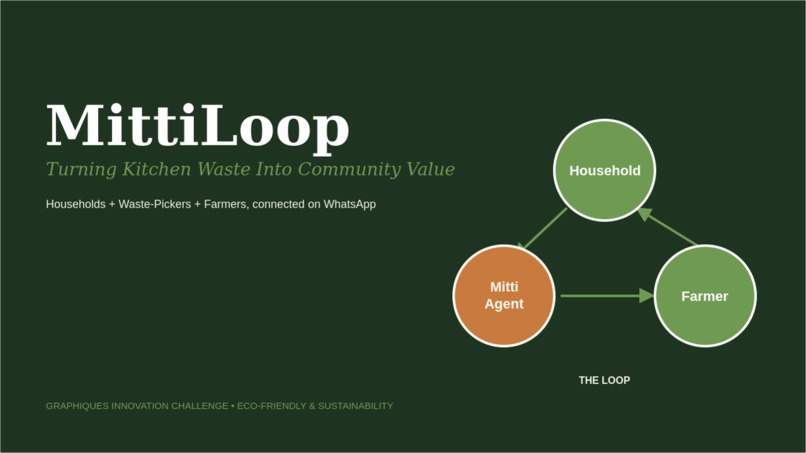 MittiLoop

Turning Kitchen Waste Into Community Value

Households + Waste-Pickers + Farmers, connected on WhatsApp

Household

Mitti Agent

Farmer

THE LOOP

GRAPHIQUES INNOVATION CHALLENGE • ECO-FRIENDLY & SUSTAINABILITY